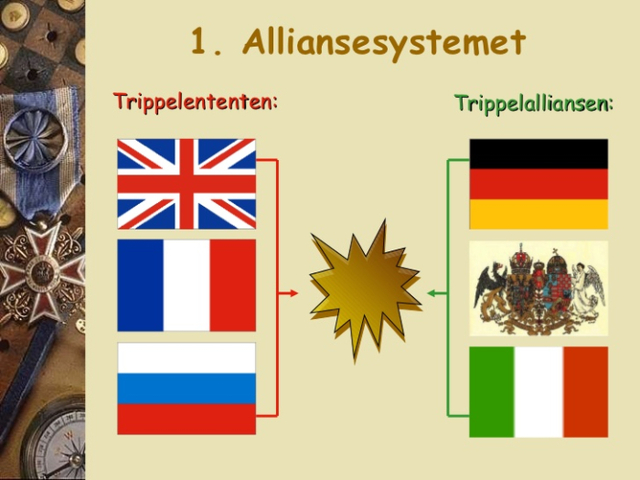 1. Alliansesystemet

Trippelententen:

Trippelalliansen: